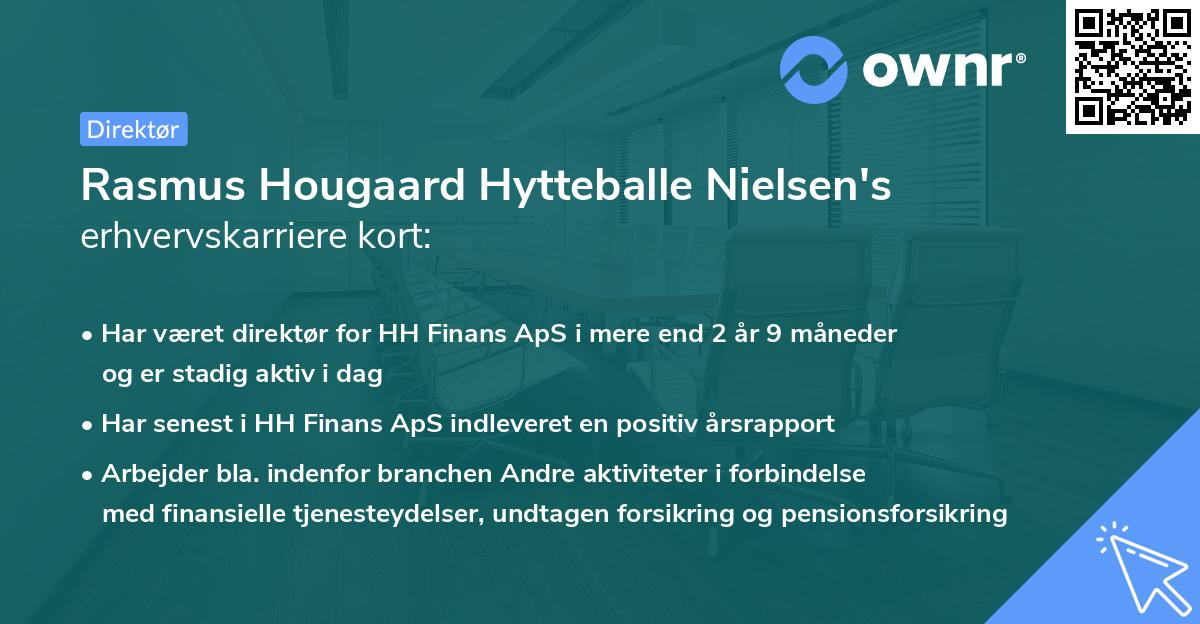 ownr®

Direktør

Rasmus Hougaard Hytteballe Nielsen's erhvervskarriere kort:

• Har været direktør for HH Finans ApS i mere end 2 år 9 måneder og er stadig aktiv i dag

• Har senest i HH Finans ApS indleveret en positiv årsrapport

• Arbejder bla. indenfor branchen Andre aktiviteter i forbindelse med finansielle tjenesteydelser, undtagen forsikring og pensionsforsikring